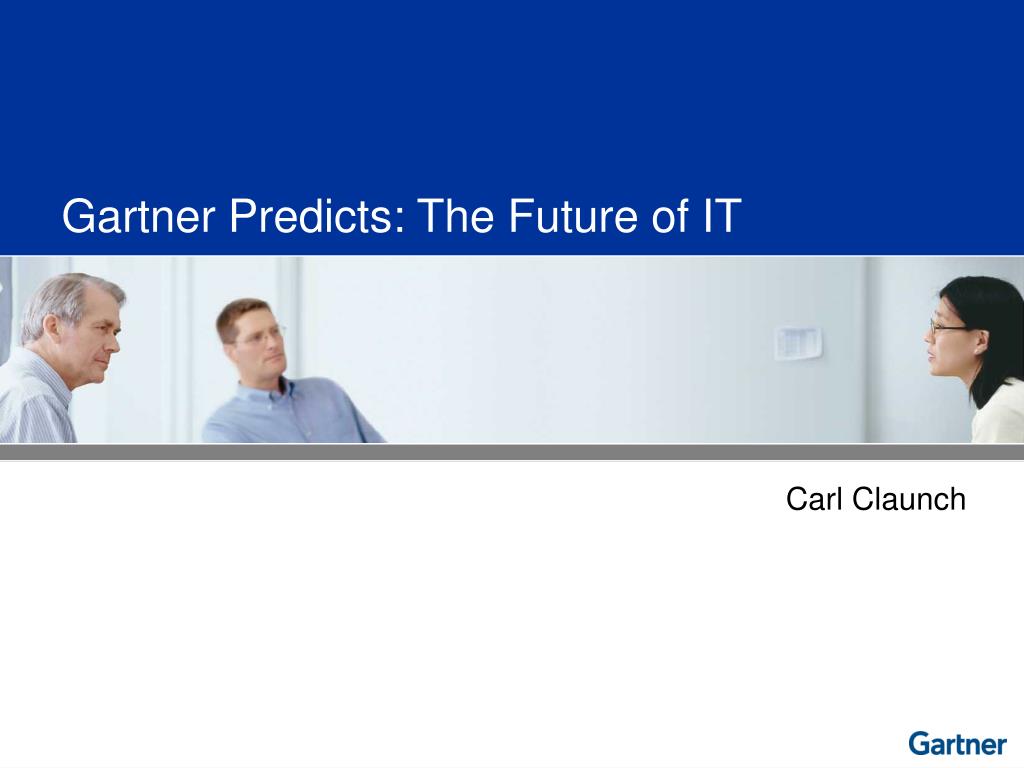 Gartner Predicts: The Future of IT

Carl Claunch

Gartner